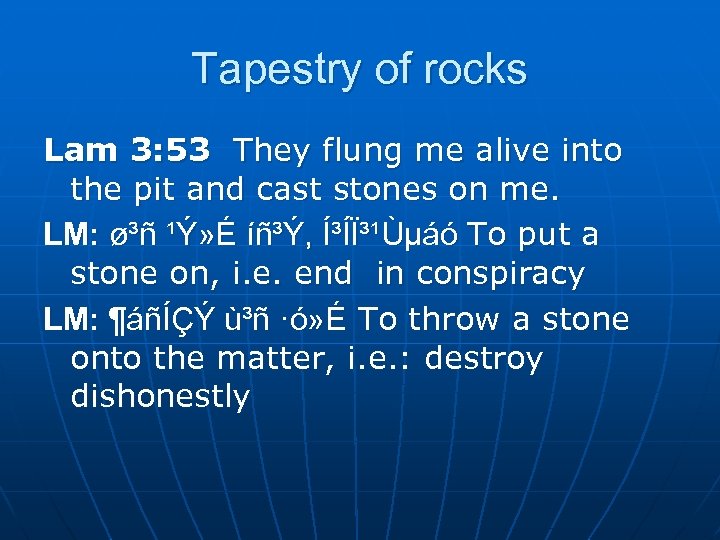 Tapestry of rocks

Lam 3:53 They flung me alive into the pit and cast stones on me.

LM: ø³ñ ¹Ý»É íñ³Ý, Í³ÍÏ³¹Ùµáó To put a stone on, i.e. end in conspiracy

LM: ¶áñÍÇÝ ù³ñ ·ó»É To throw a stone onto the matter, i.e.: destroy dishonestly